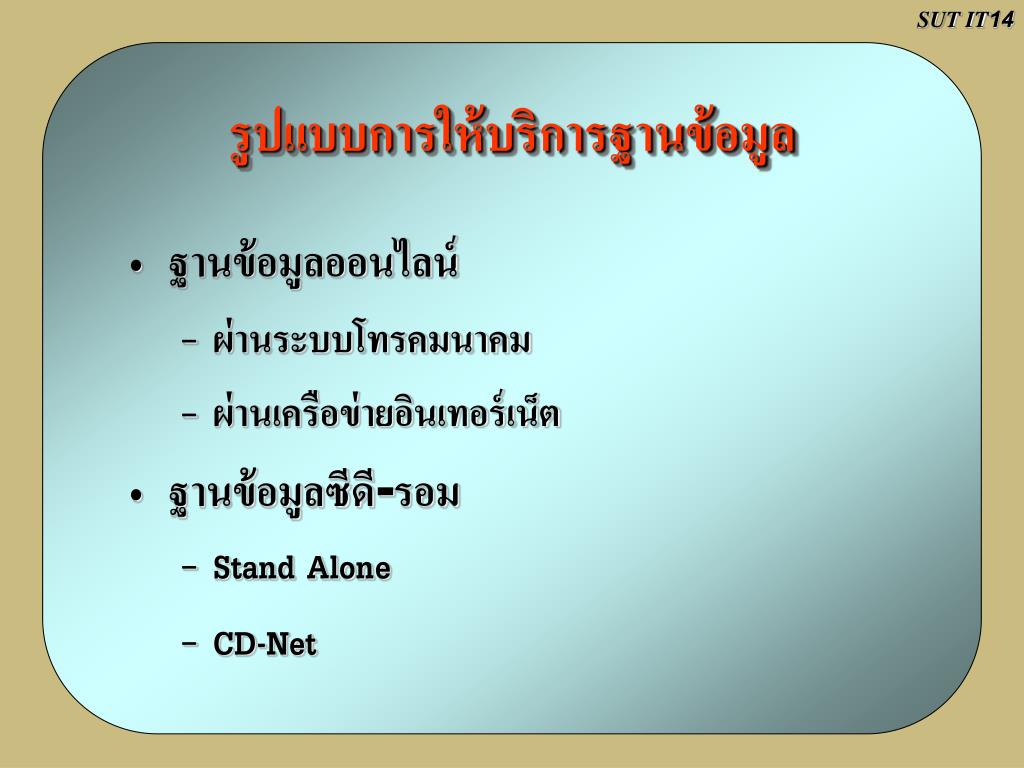 SUT IT14

รูปแบบการให้บริการฐานข้อมูล

• ฐานข้อมูลออนไลน์
– ผ่านระบบโทรคมนาคม
– ผ่านเครือข่ายอินเทอร์เน็ต
• ฐานข้อมูลซีดี-รอม
– Stand Alone
– CD-Net